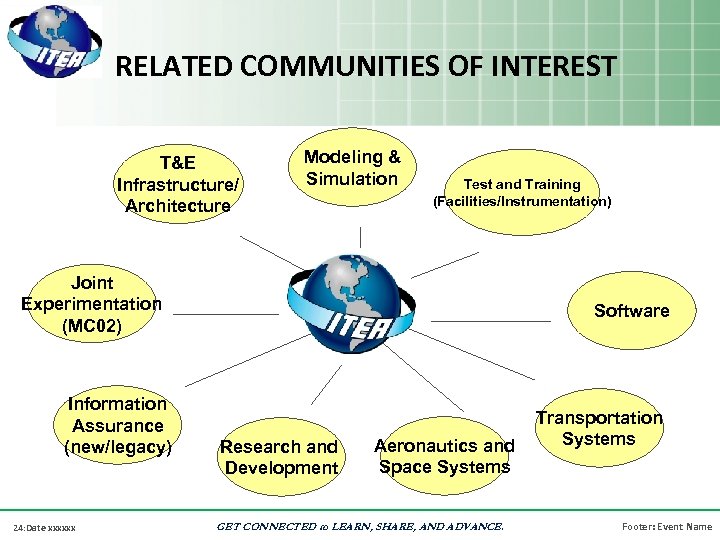 ITEA

RELATED COMMUNITIES OF INTEREST

T&E Infrastructure/ Architecture

Modeling & Simulation

Test and Training (Facilities/Instrumentation)

Joint Experimentation (MC02)

ITEA

Software

Information Assurance (new/legacy)

Research and Development

Aeronautics and Space Systems

Transportation Systems

24: Date xxxxxx

GET CONNECTED to LEARN, SHARE, AND ADVANCE.

Footer: Event Name